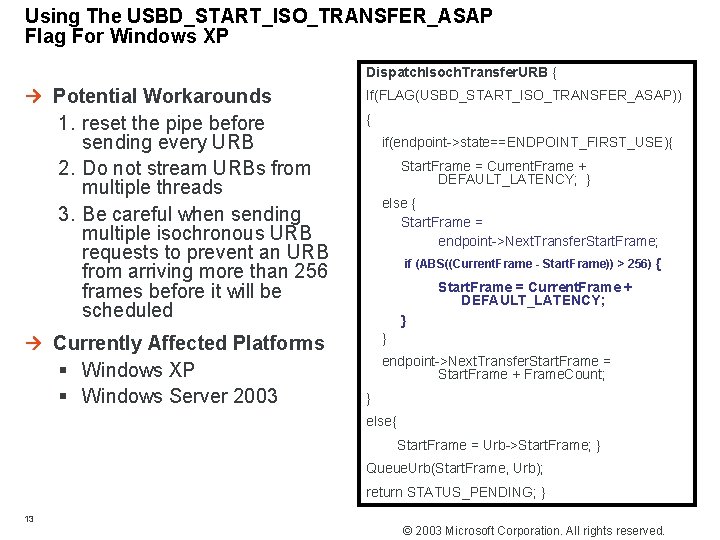 Using The USBD_START_ISO_TRANSFER_ASAP Flag For Windows XP

→ Potential Workarounds

1. reset the pipe before sending every URB
2. Do not stream URBs from multiple threads
3. Be careful when sending multiple isochronous URB requests to prevent an URB from arriving more than 256 frames before it will be scheduled

→ Currently Affected Platforms

▪ Windows XP
▪ Windows Server 2003

DispatchIsochTransferURB {
If(FLAG(USBD_START_ISO_TRANSFER_ASAP))
{
if(endpoint->state==ENDPOINT_FIRST_USE){
StartFrame = CurrentFrame + DEFAULT_LATENCY; }
else {
StartFrame = endpoint->NextTransferStartFrame;
if (ABS((CurrentFrame - StartFrame)) > 256) {
StartFrame = CurrentFrame + DEFAULT_LATENCY;
}
}
endpoint->NextTransferStartFrame = StartFrame + FrameCount;
}
else{
StartFrame = Urb->StartFrame; }
QueueUrb(StartFrame, Urb);
return STATUS_PENDING; }

13

© 2003 Microsoft Corporation. All rights reserved.